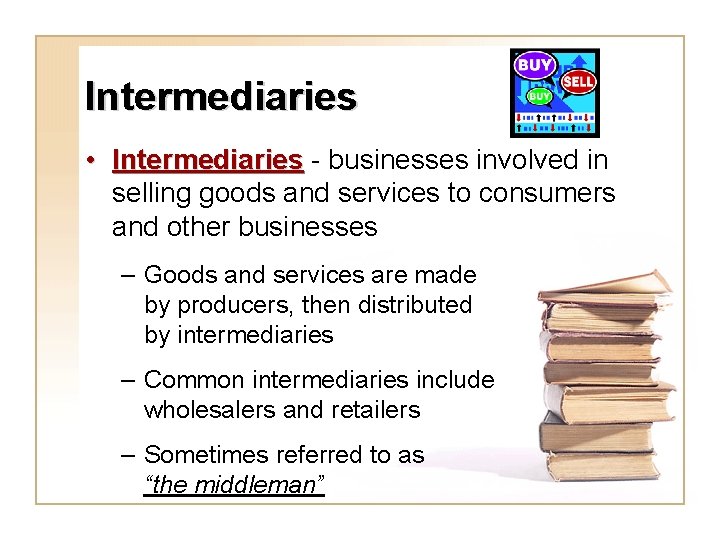 Intermediaries

BUY
SELL
BUY

• Intermediaries - businesses involved in selling goods and services to consumers and other businesses

– Goods and services are made by producers, then distributed by intermediaries

– Common intermediaries include wholesalers and retailers

– Sometimes referred to as "the middleman"